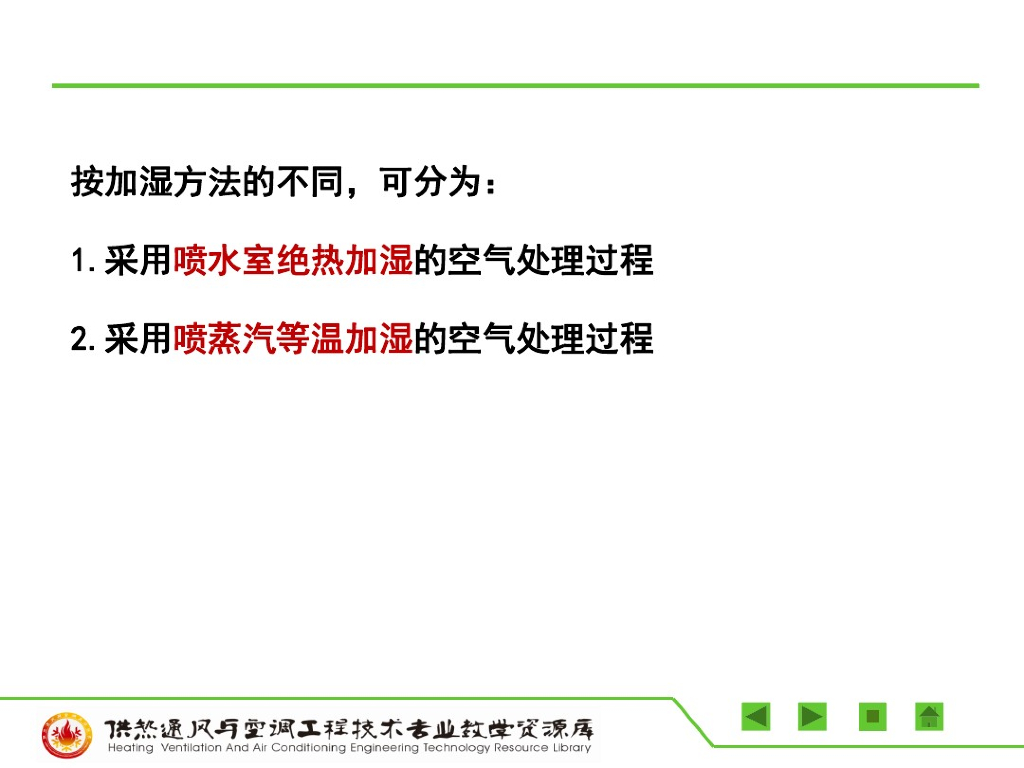 按加湿方法的不同，可分为：

1. 采用喷水室绝热加湿的空气处理过程

2. 采用喷蒸汽等温加湿的空气处理过程

供热通风与空调工程技术专业教学资源库
Heating Ventilation And Air Conditioning Engineering Technology Resource Library